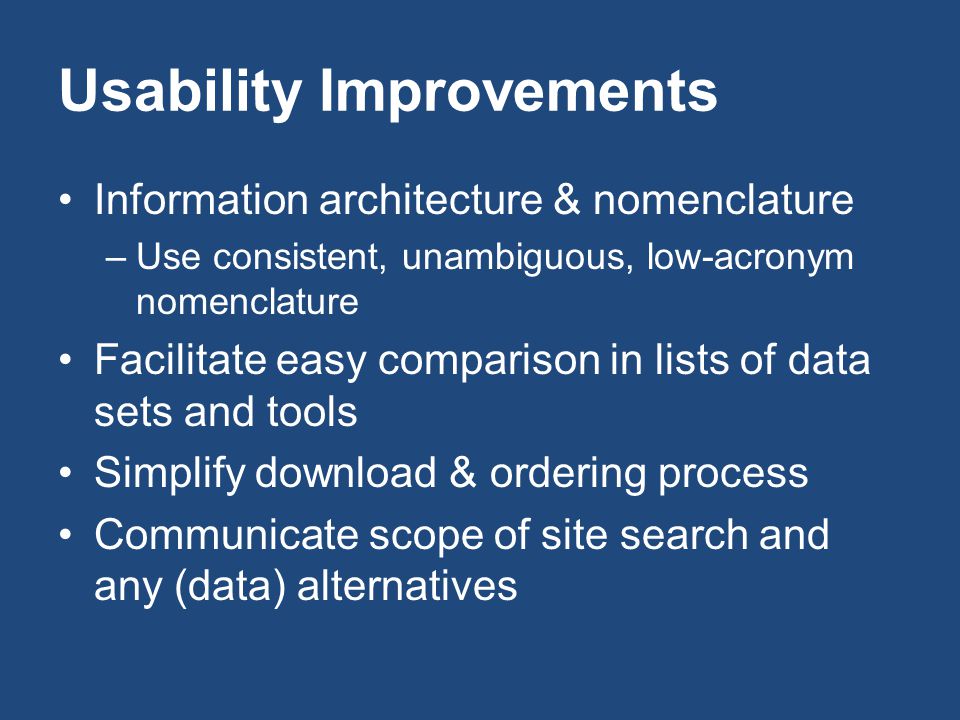 Usability Improvements

• Information architecture & nomenclature
– Use consistent, unambiguous, low-acronym nomenclature
• Facilitate easy comparison in lists of data sets and tools
• Simplify download & ordering process
• Communicate scope of site search and any (data) alternatives